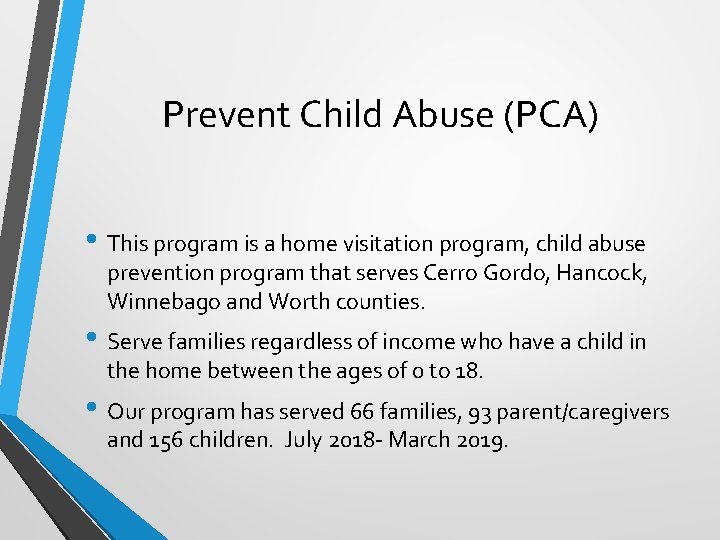 Prevent Child Abuse (PCA)

• This program is a home visitation program, child abuse prevention program that serves Cerro Gordo, Hancock, Winnebago and Worth counties.

• Serve families regardless of income who have a child in the home between the ages of 0 to 18.

• Our program has served 66 families, 93 parent/caregivers and 156 children.  July 2018- March 2019.